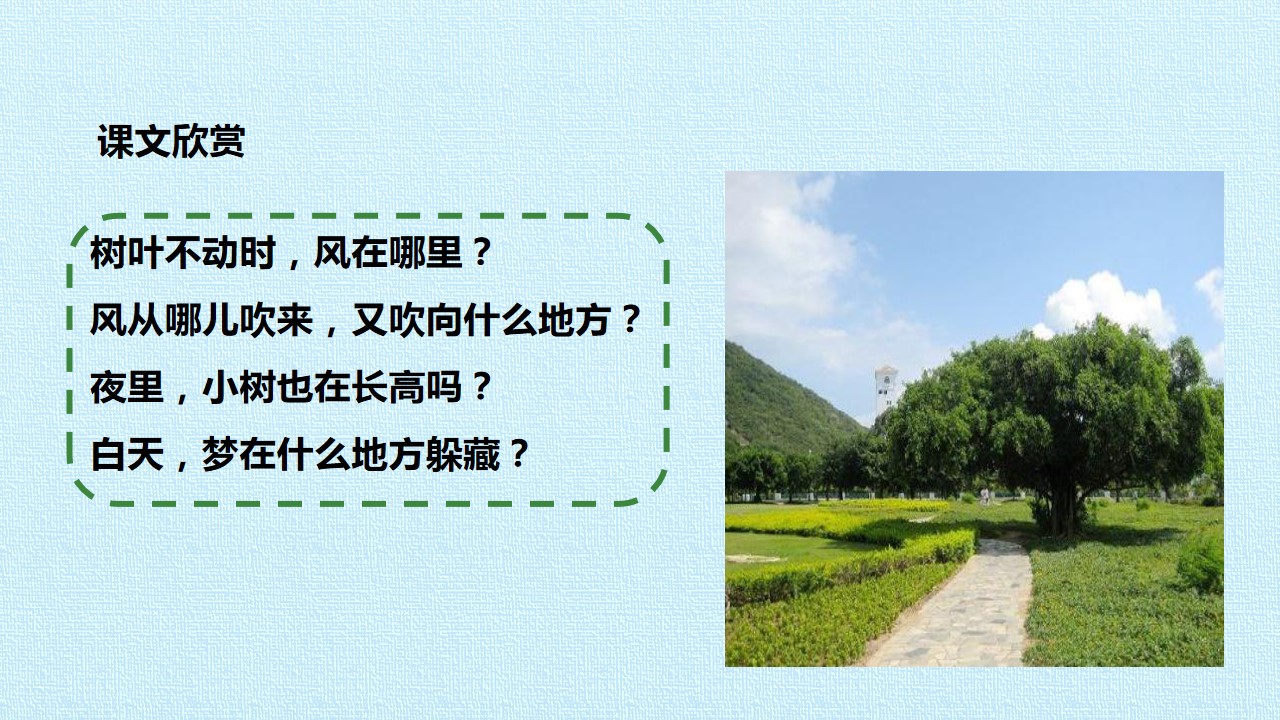 课文欣赏

树叶不动时，风在哪里？
风从哪儿吹来，又吹向什么地方？
夜里，小树也在长高吗？
白天，梦在什么地方躲藏？